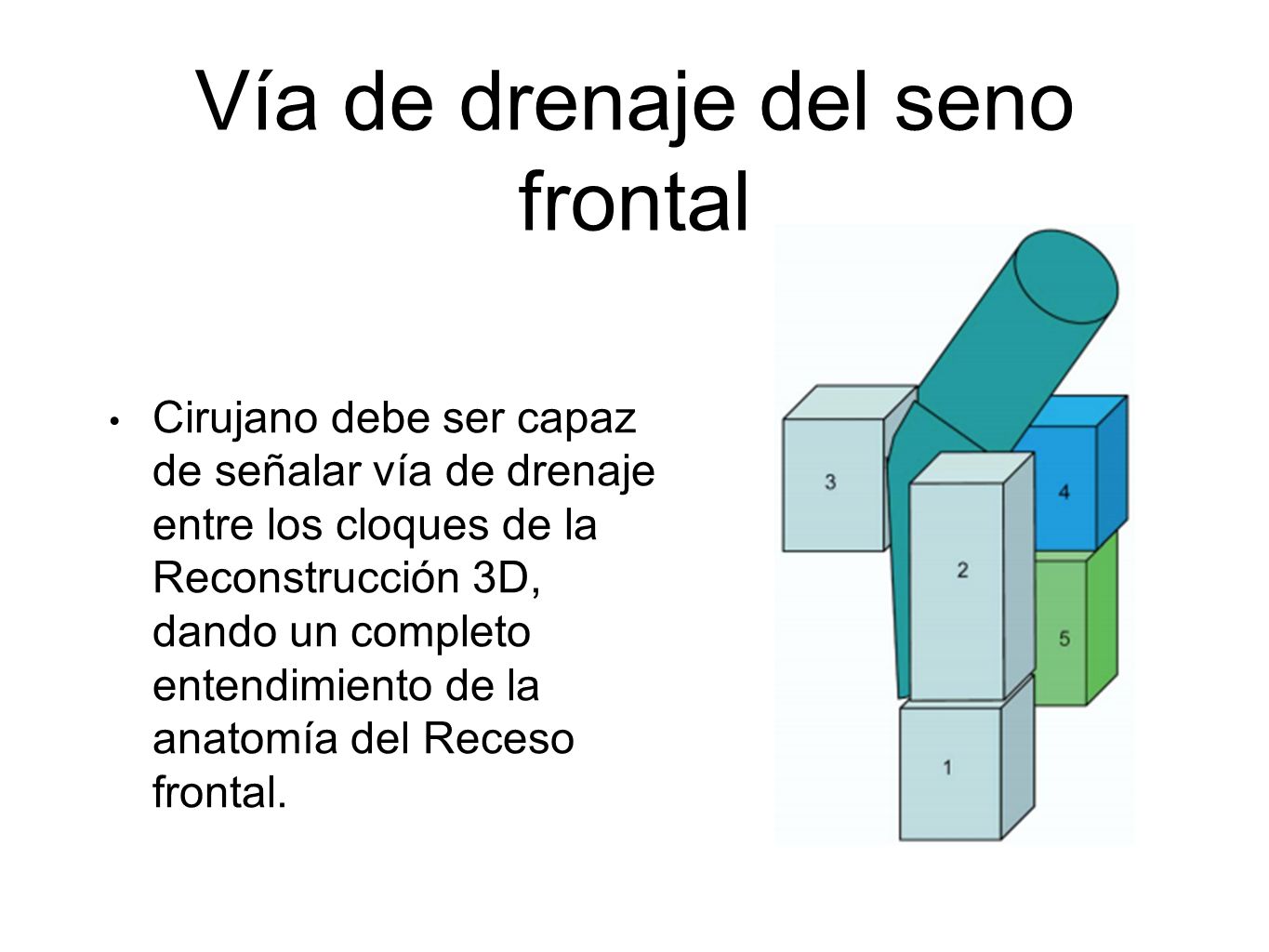 Vía de drenaje del seno frontal

• Cirujano debe ser capaz de señalar vía de drenaje entre los cloques de la Reconstrucción 3D, dando un completo entendimiento de la anatomía del Receso frontal.

3
4
2
5
1